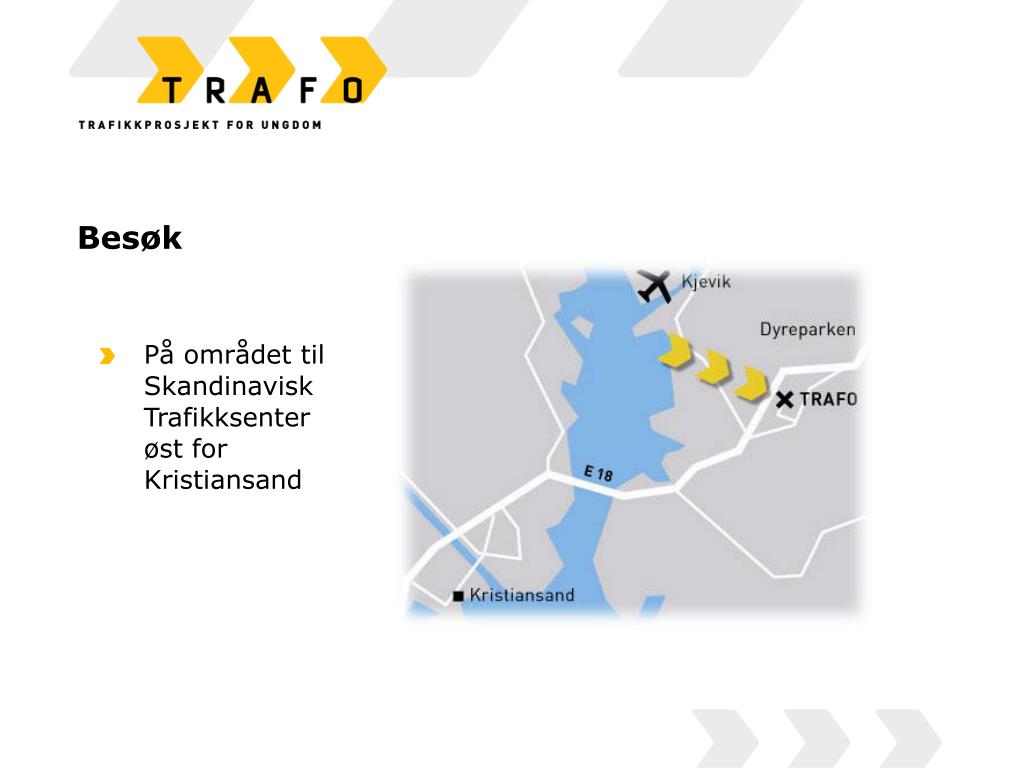 TRAFO
TRAFIKKPROSJEKT FOR UNGDOM

Besøk

På området til Skandinavisk Trafikksenter øst for Kristiansand

Kjevik
Dyreparken
TRAFO
E 18
Kristiansand